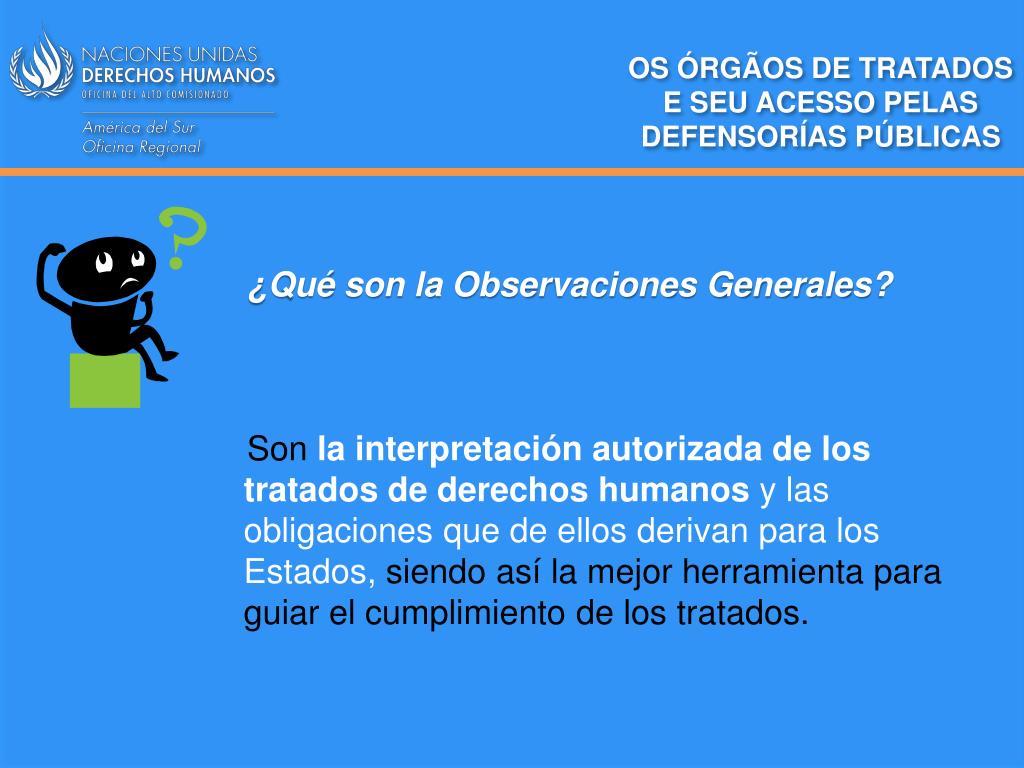 NACIONES UNIDAS
DERECHOS HUMANOS
OFICINA DEL ALTO COMISIONADO

América del Sur
Oficina Regional

OS ÓRGÃOS DE TRATADOS E SEU ACESSO PELAS DEFENSORÍAS PÚBLICAS

?

¿Qué son la Observaciones Generales?

Son la interpretación autorizada de los tratados de derechos humanos y las obligaciones que de ellos derivan para los Estados, siendo así la mejor herramienta para guiar el cumplimiento de los tratados.